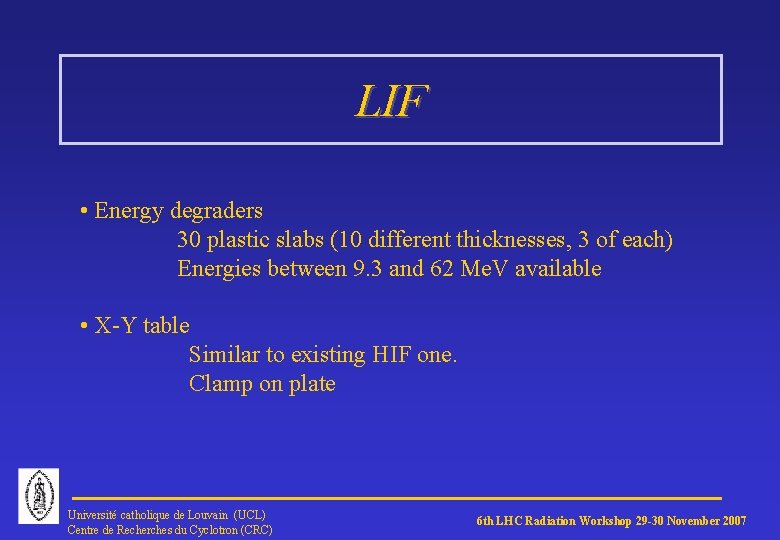 LIF

• Energy degraders
30 plastic slabs (10 different thicknesses, 3 of each)
Energies between 9.3 and 62 MeV available

• X-Y table
Similar to existing HIF one.
Clamp on plate

Université catholique de Louvain (UCL)
Centre de Recherches du Cyclotron (CRC)

6th LHC Radiation Workshop 29-30 November 2007